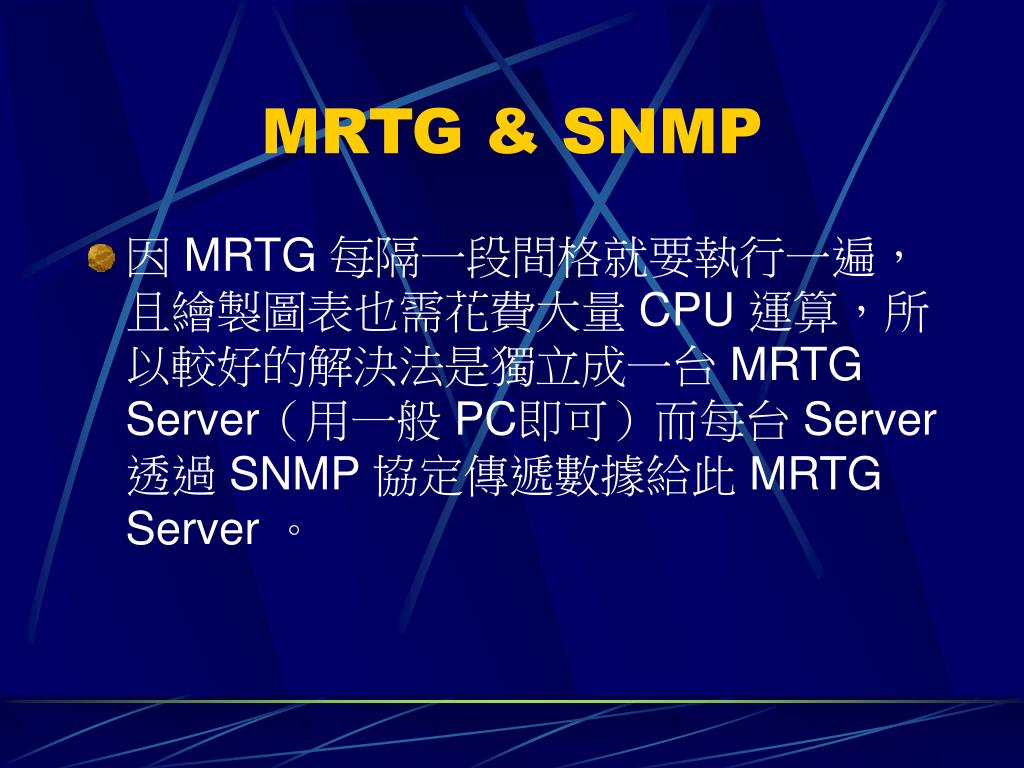 MRTG & SNMP

因 MRTG 每隔一段間格就要執行一遍，且繪製圖表也需花費大量 CPU 運算，所以較好的解決法是獨立成一台 MRTG Server（用一般 PC即可）而每台 Server 透過 SNMP 協定傳遞數據給此 MRTG Server 。